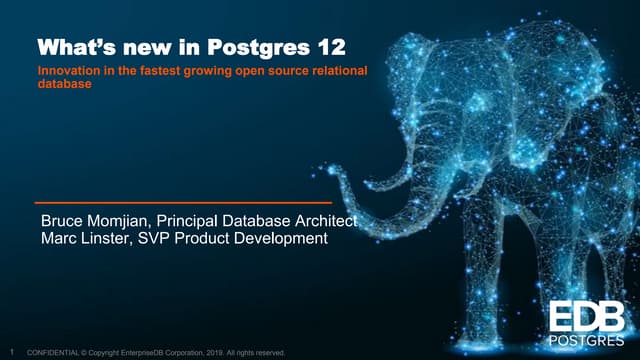 What's new in Postgres 12

Innovation in the fastest growing open source relational database

Bruce Momjian, Principal Database Architect
Marc Linster, SVP Product Development

EDB
POSTGRES

1 CONFIDENTIAL © Copyright EnterpriseDB Corporation, 2019. All rights reserved.